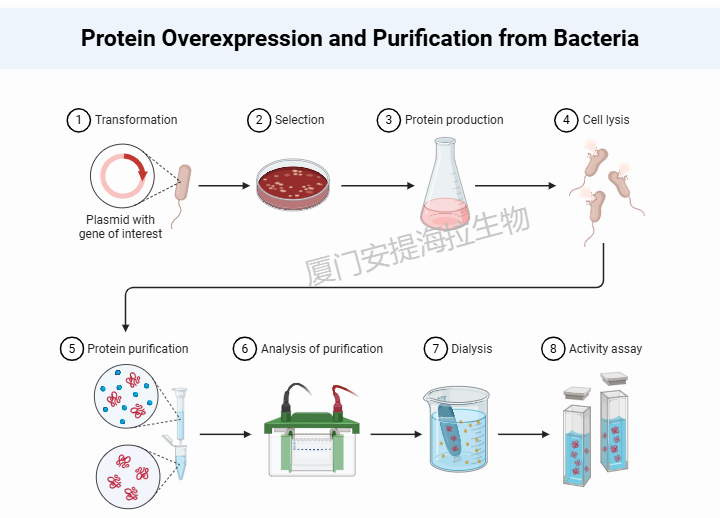 Protein Overexpression and Purification from Bacteria

1 Transformation

Plasmid with gene of interest

2 Selection

3 Protein production

4 Cell lysis

厦门安提海拉生物

5 Protein purification

6 Analysis of purification

7 Dialysis

8 Activity assay